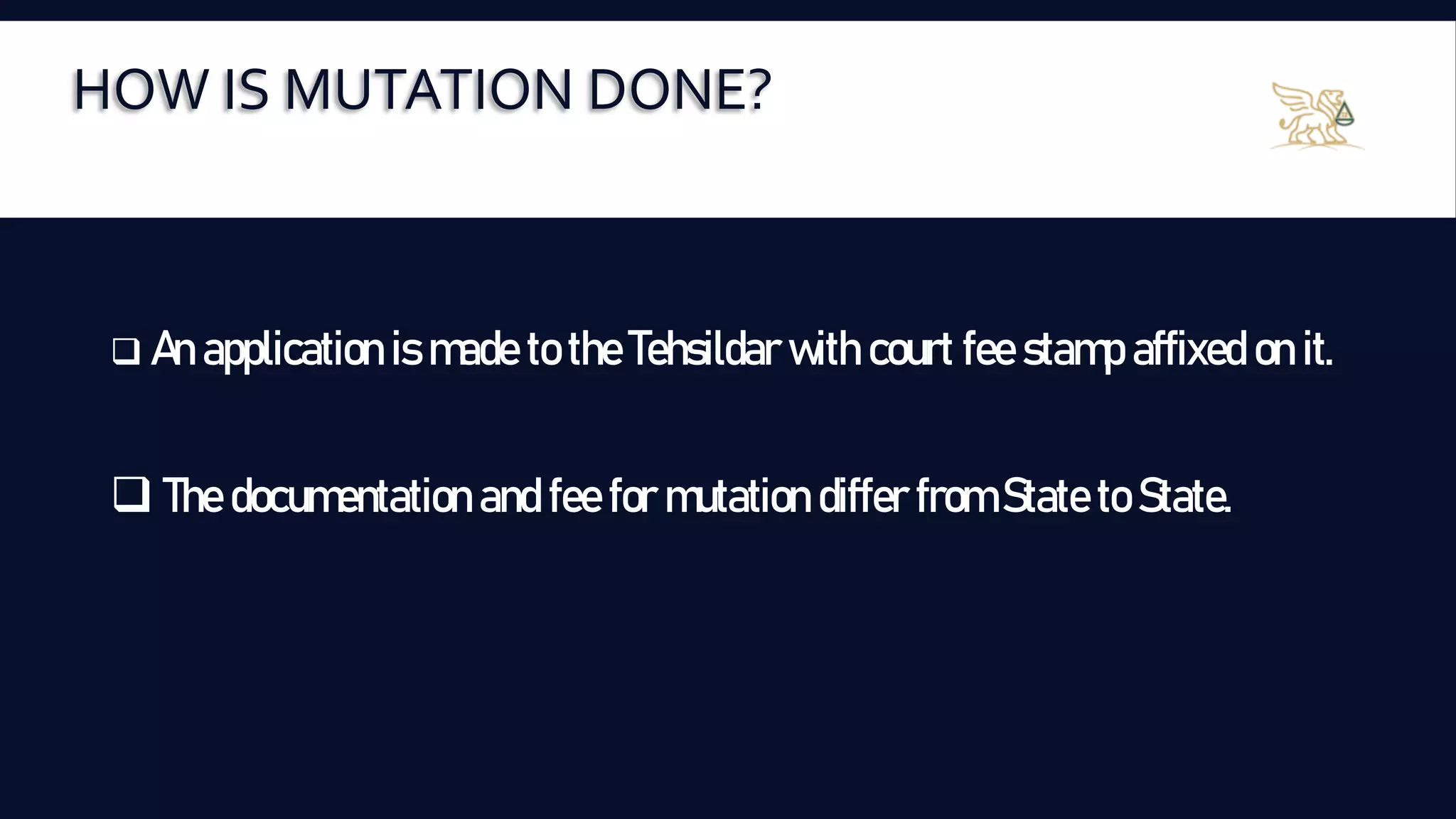 HOW IS MUTATION DONE?

❑ An application is made to the Tehsildar with court fee stamp affixed on it.

❑ The documentation and fee for mutation differ from State to State.